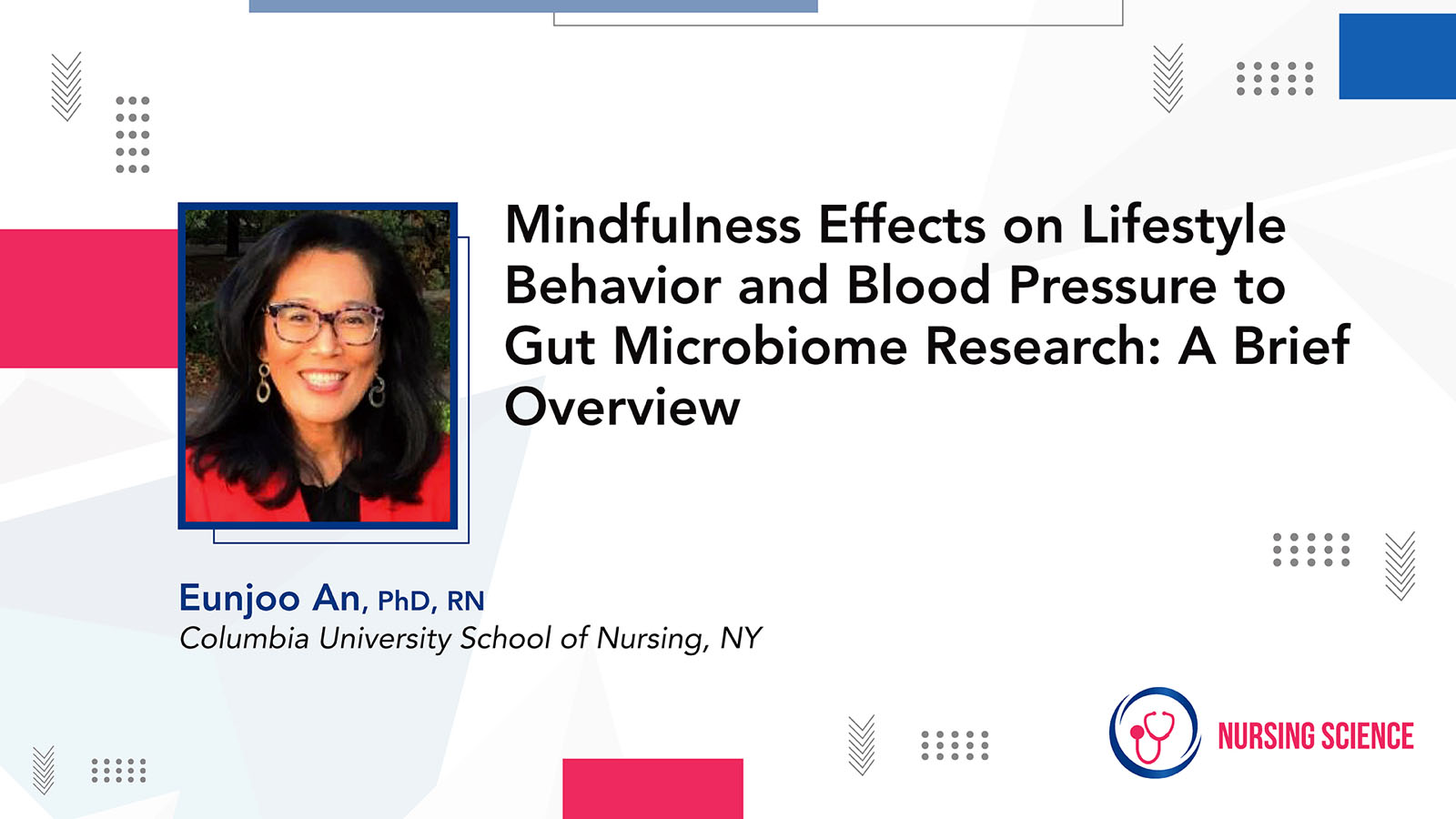 Mindfulness Effects on Lifestyle Behavior and Blood Pressure to Gut Microbiome Research: A Brief Overview

Eunjoo An, PhD, RN
Columbia University School of Nursing, NY

NURSING SCIENCE